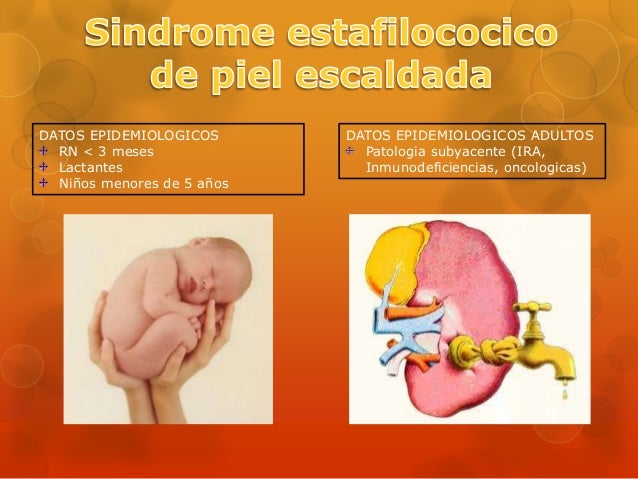 Sindrome estafilococico de piel escaldada

DATOS EPIDEMIOLOGICOS
RN < 3 meses
Lactantes
Niños menores de 5 años

DATOS EPIDEMIOLOGICOS ADULTOS
Patologia subyacente (IRA, Inmunodeficiencias, oncologicas)